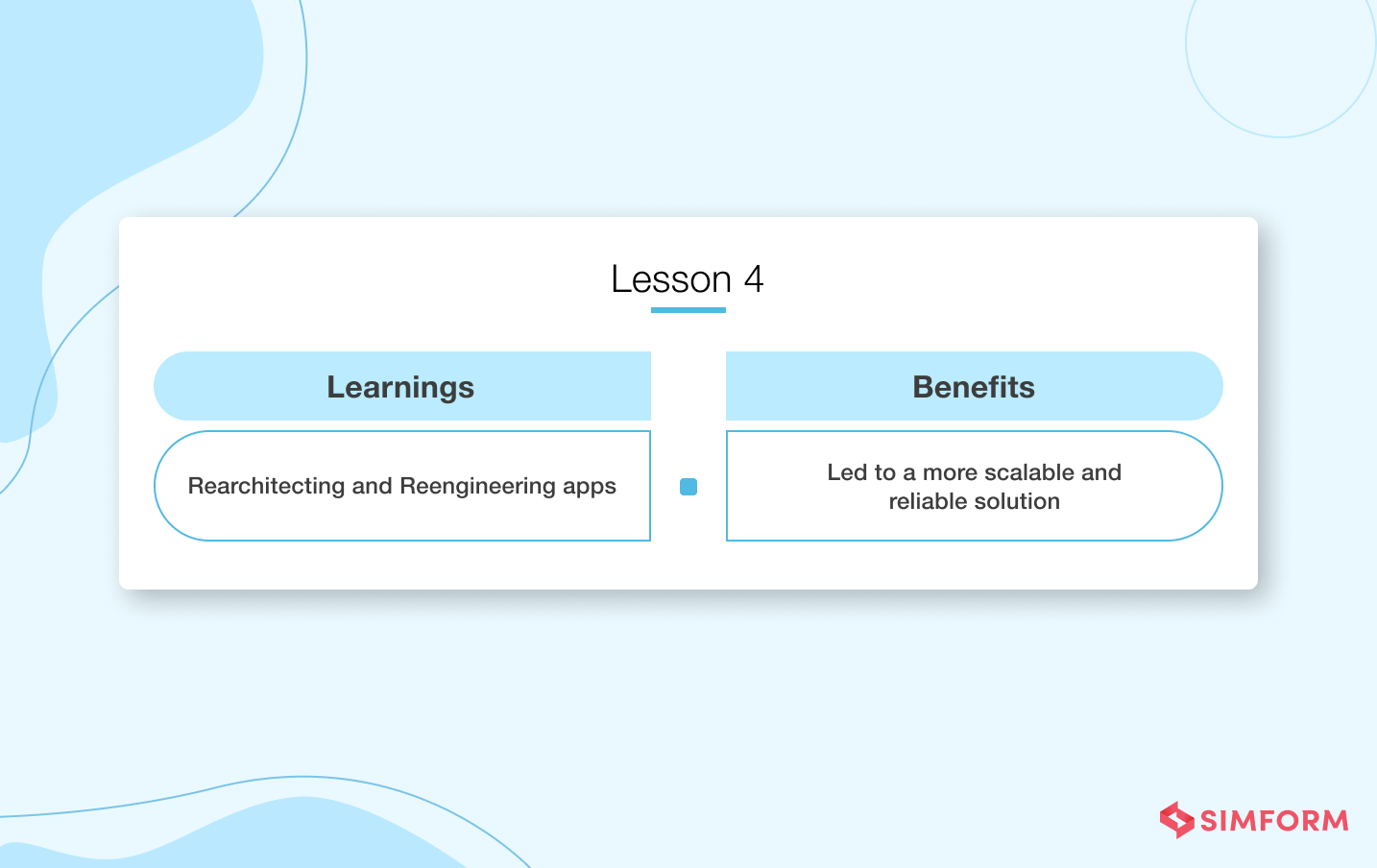 Lesson 4

| Learnings | Benefits |
|---|---|
| Rearchitecting and Reengineering apps | Led to a more scalable and reliable solution |

SIMFORM